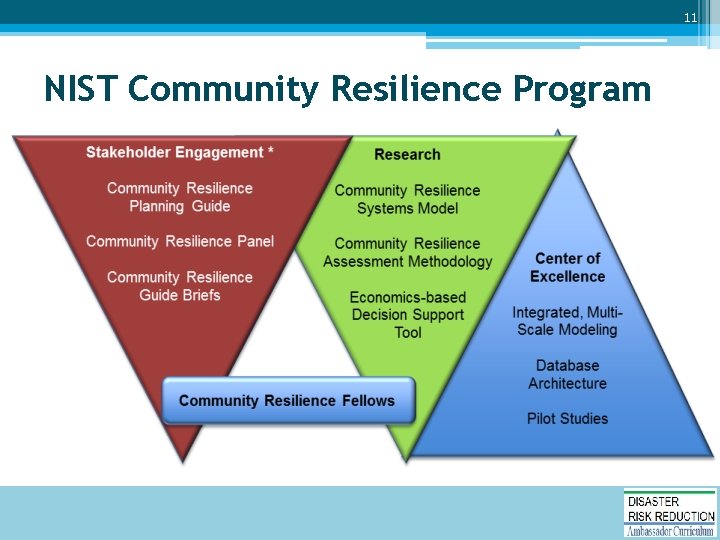 11

NIST Community Resilience Program

Stakeholder Engagement *

Community Resilience Planning Guide

Community Resilience Panel

Community Resilience Guide Briefs

Research

Community Resilience Systems Model

Community Resilience Assessment Methodology

Economics-based Decision Support Tool

Center of Excellence

Integrated, Multi-Scale Modeling

Database Architecture

Pilot Studies

Community Resilience Fellows

DISASTER RISK REDUCTION Ambassador Curriculum